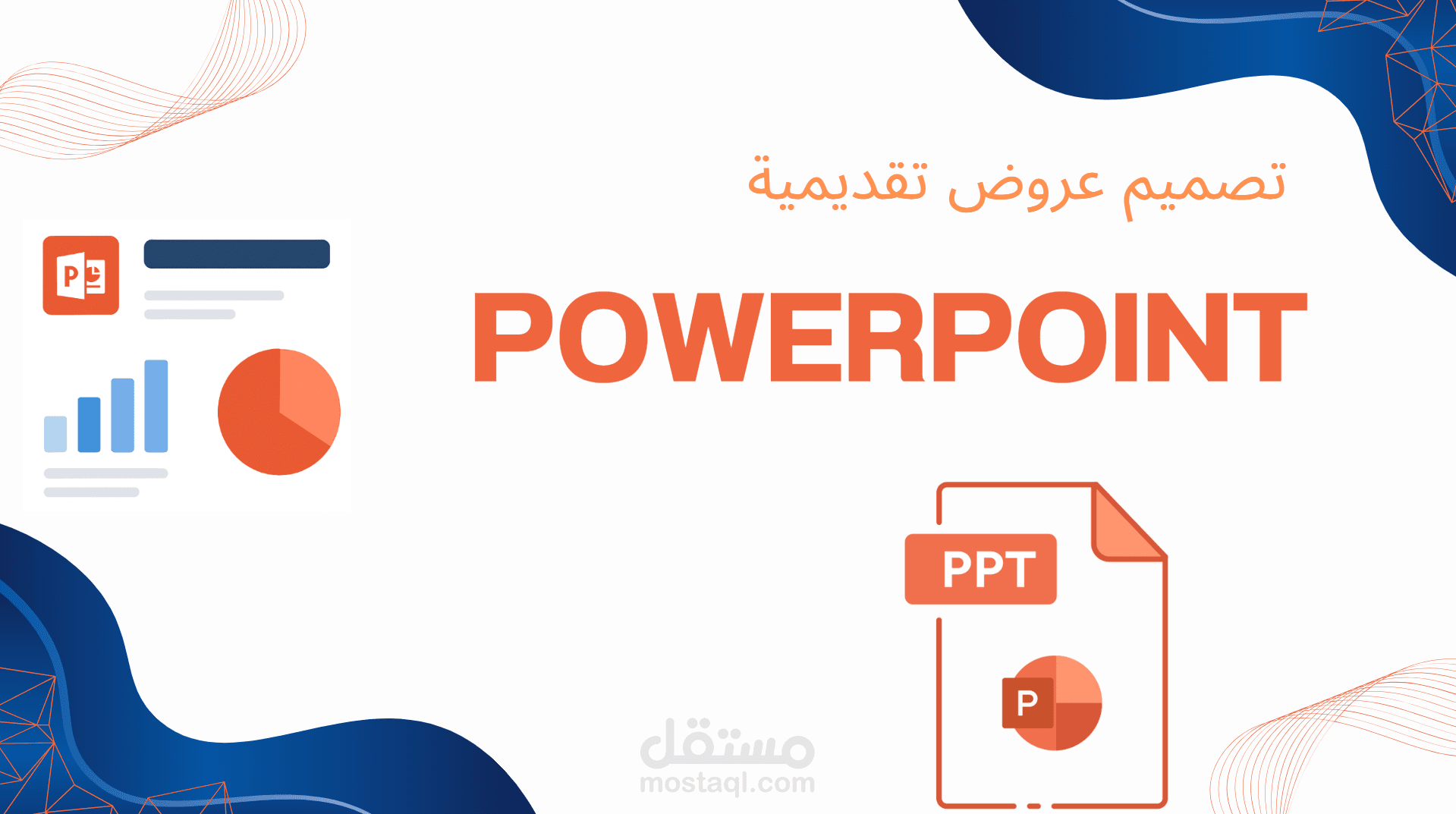 تصميم عروض تقديمية

POWERPOINT

P

PPT

P

مستقل
mostaql.com